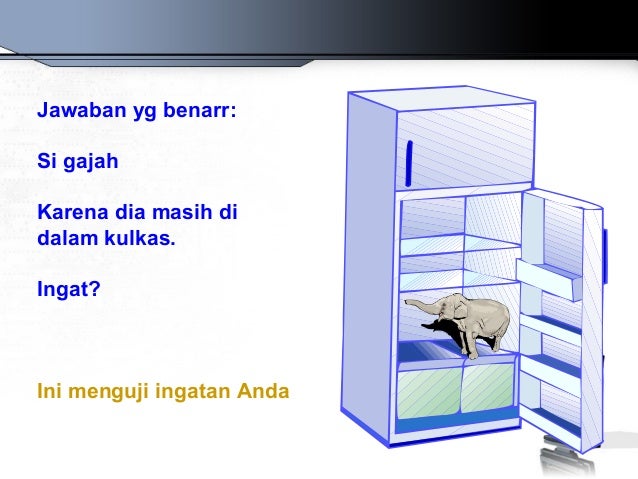 Jawaban yg benarr:

Si gajah

Karena dia masih di dalam kulkas.

Ingat?

Ini menguji ingatan Anda